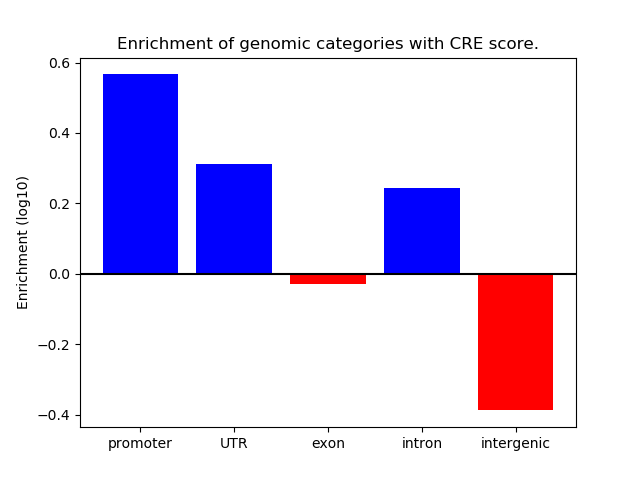 Enrichment of genomic categories with CRE score.

Enrichment (log10)

0.6
0.4
0.2
0.0
−0.2
−0.4

promoter
UTR
exon
intron
intergenic